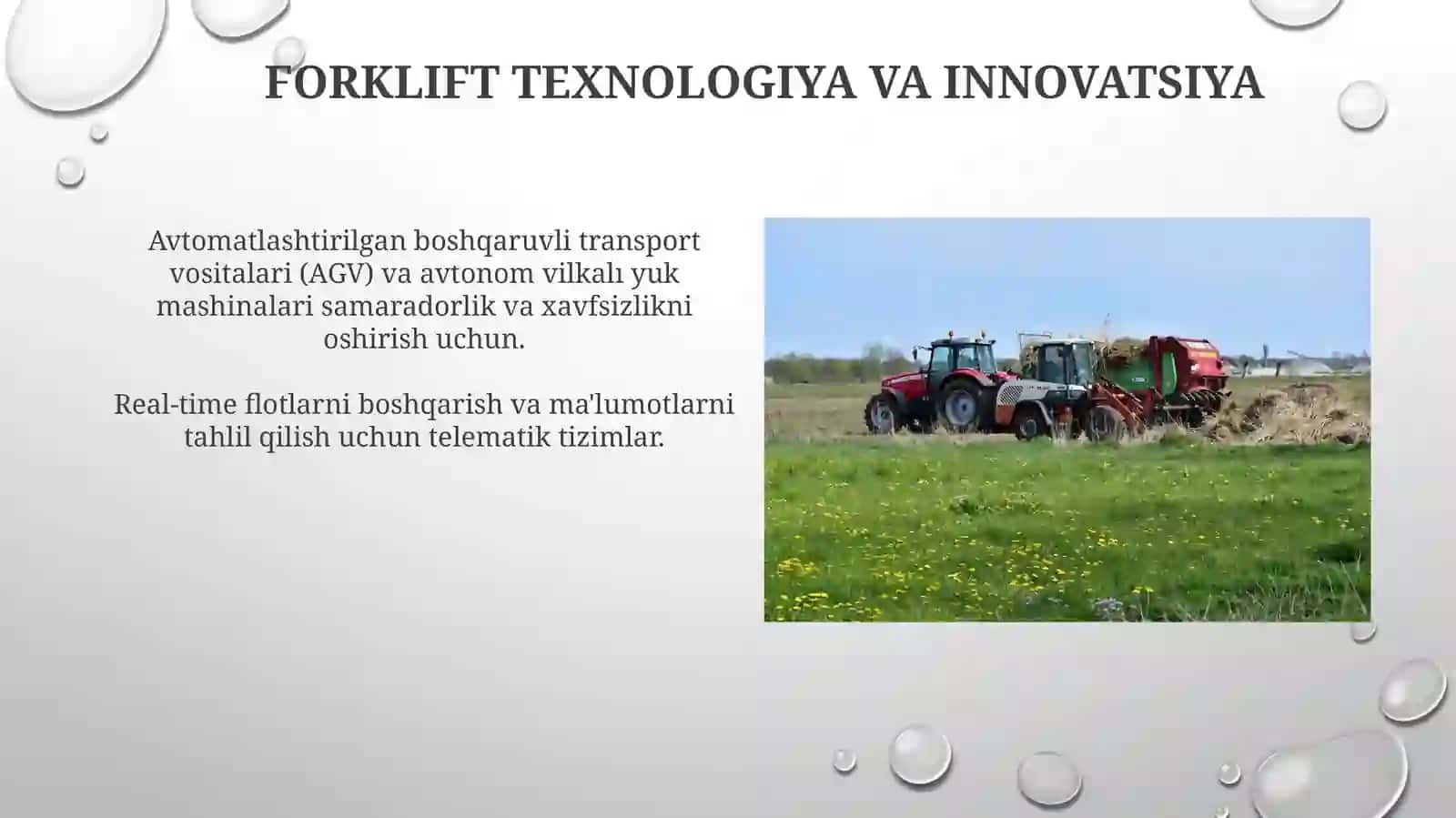 FORKLIFT TEXNOLOGIYA VA INNOVATSIYA

Avtomatlashtirilgan boshqaruvli transport vositalari (AGV) va avtonom vilkalı yuk mashinalari samaradorlik va xavfsizlikni oshirish uchun.

Real-time flotlarni boshqarish va ma'lumotlarni tahlil qilish uchun telematik tizimlar.